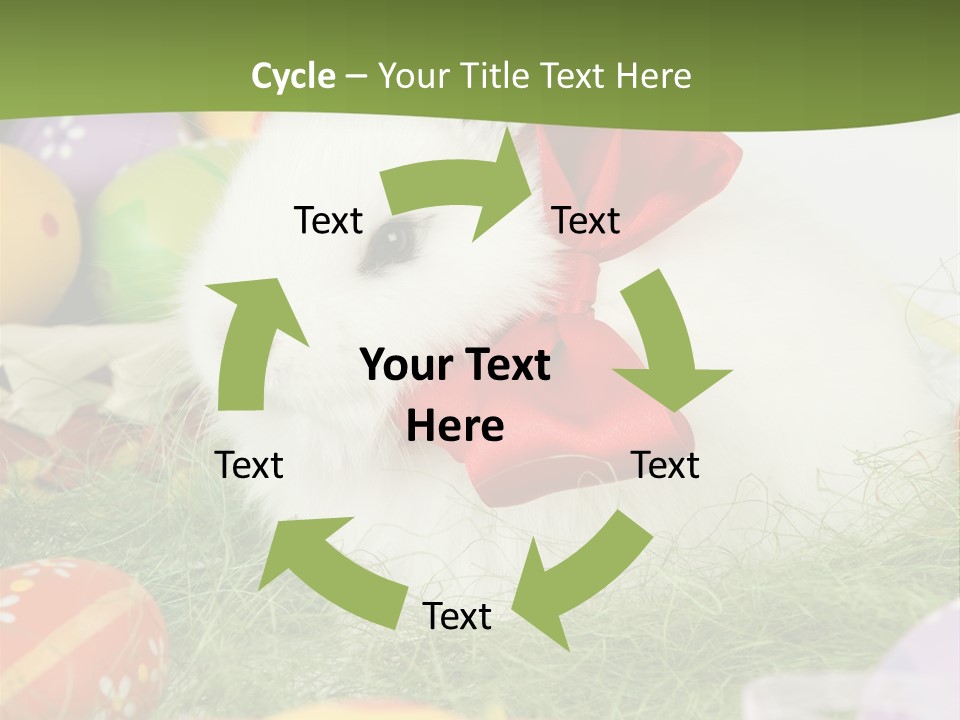 Cycle – Your Title Text Here

Text

Text

Your Text Here

Text

Text

Text